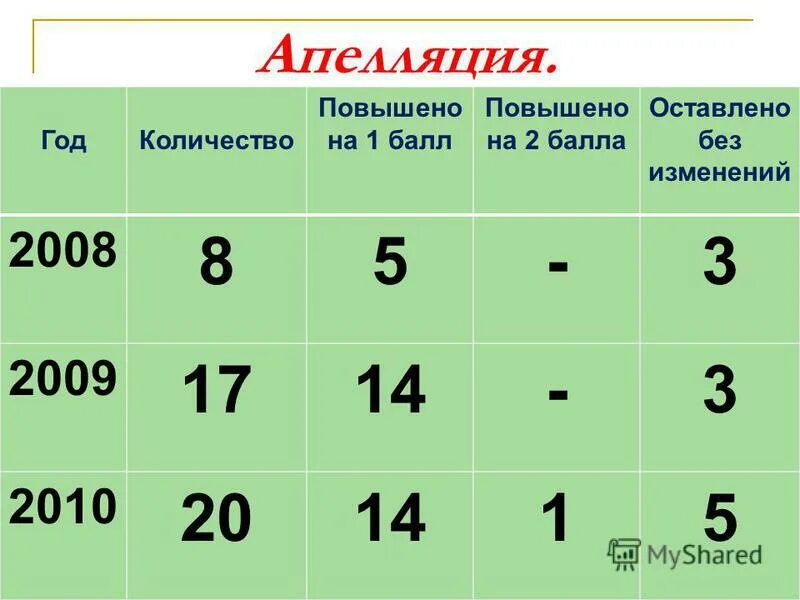 Апелляция.

| Год | Количество | Повышено на 1 балл | Повышено на 2 балла | Оставлено без изменений |
|---|---|---|---|---|
| 2008 | 8 | 5 | - | 3 |
| 2009 | 17 | 14 | - | 3 |
| 2010 | 20 | 14 | 1 | 5 |

MyShared